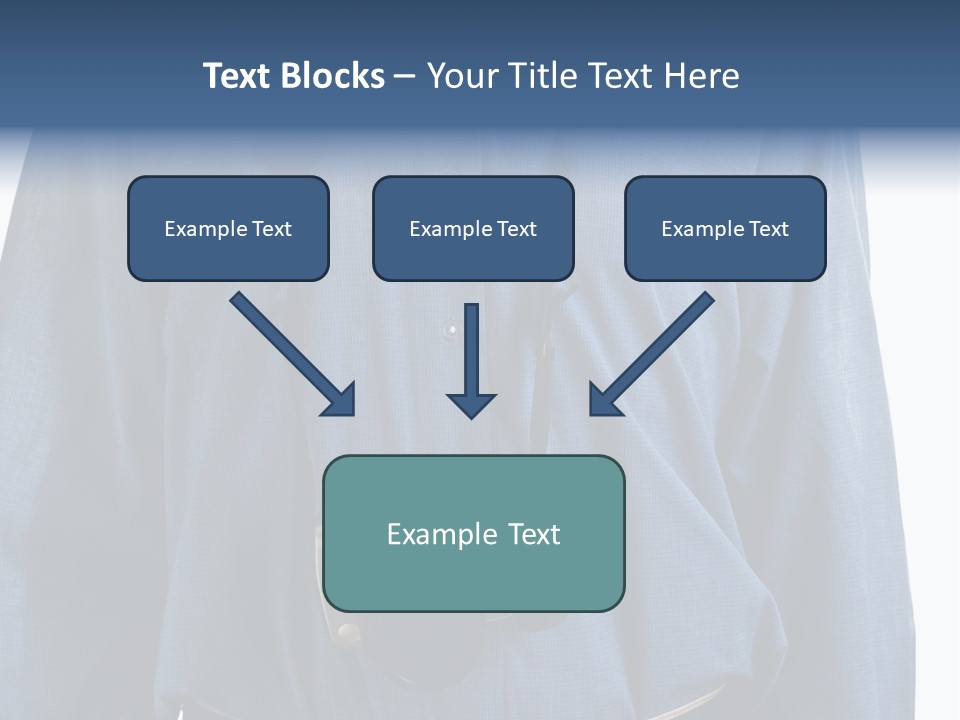 Text Blocks – Your Title Text Here

Example Text

Example Text

Example Text

Example Text